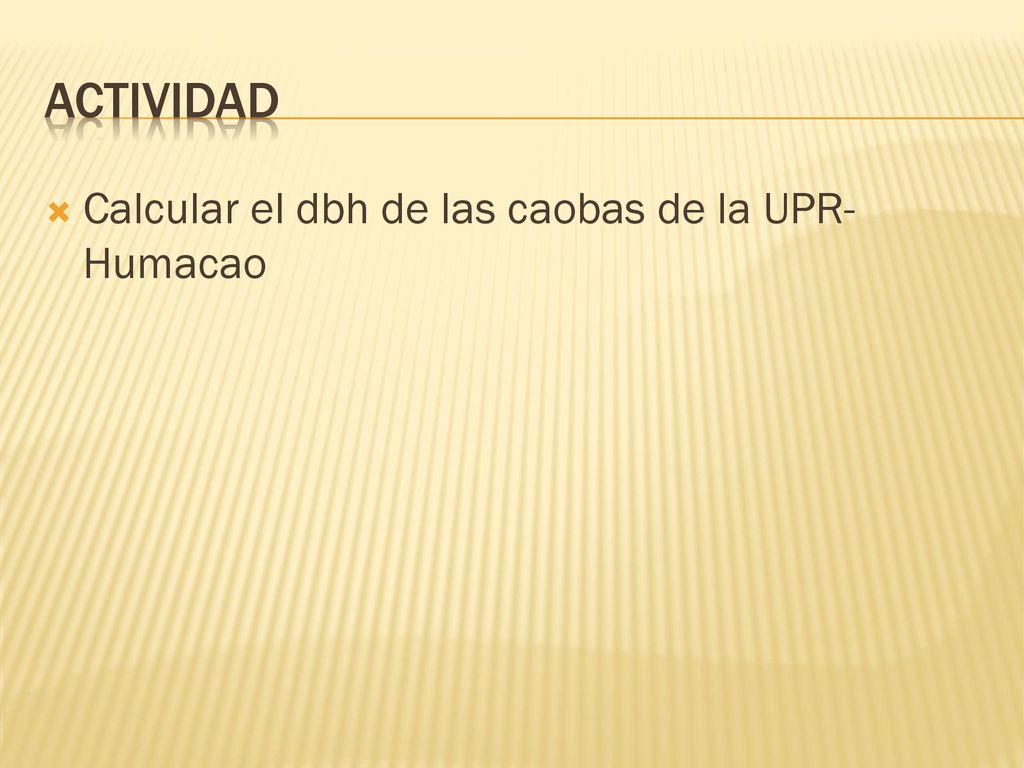 ACTIVIDAD

Calcular el dbh de las caobas de la UPR-Humacao